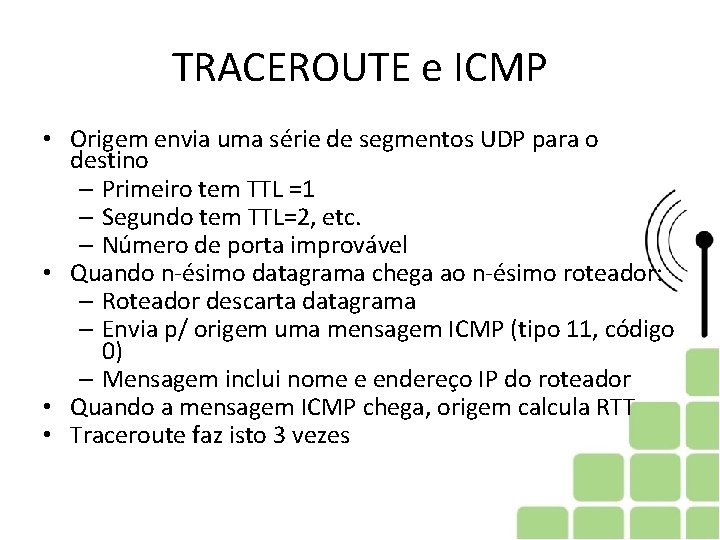 TRACEROUTE e ICMP

• Origem envia uma série de segmentos UDP para o destino
  – Primeiro tem TTL =1
  – Segundo tem TTL=2, etc.
  – Número de porta improvável
• Quando n-ésimo datagrama chega ao n-ésimo roteador:
  – Roteador descarta datagrama
  – Envia p/ origem uma mensagem ICMP (tipo 11, código 0)
  – Mensagem inclui nome e endereço IP do roteador
• Quando a mensagem ICMP chega, origem calcula RTT
• Traceroute faz isto 3 vezes